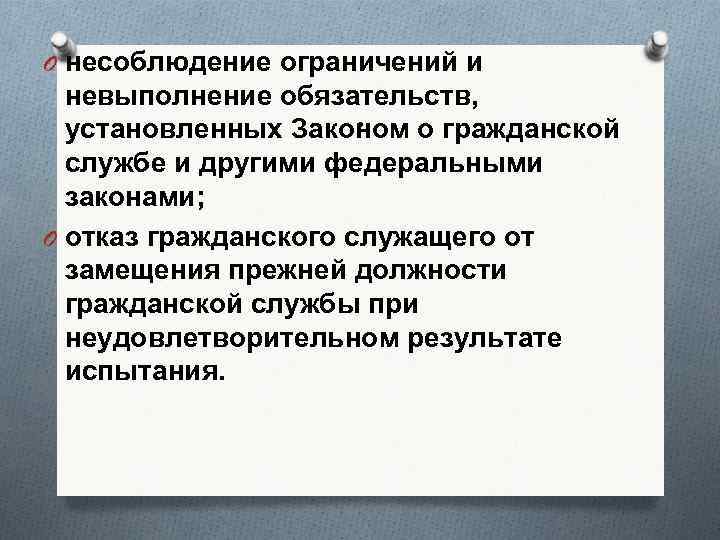 несоблюдение ограничений и невыполнение обязательств, установленных Законом о гражданской службе и другими федеральными законами;

отказ гражданского служащего от замещения прежней должности гражданской службы при неудовлетворительном результате испытания.